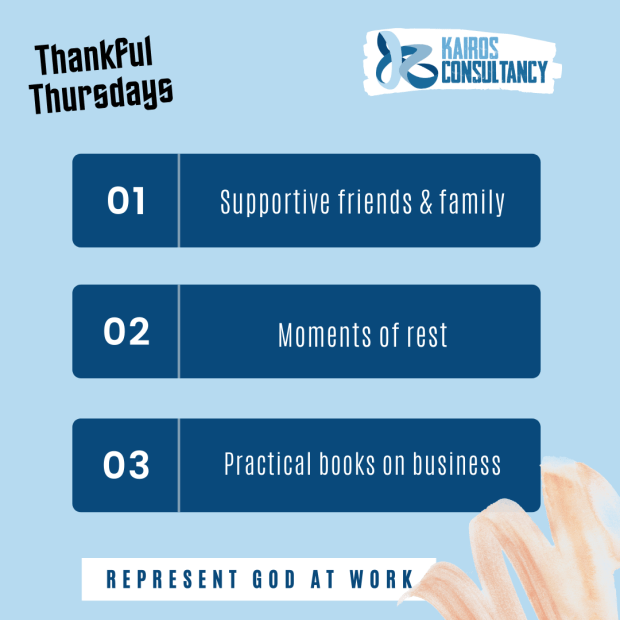 Thankful Thursdays

KAIROS CONSULTANCY

01 Supportive friends & family

02 Moments of rest

03 Practical books on business

REPRESENT GOD AT WORK